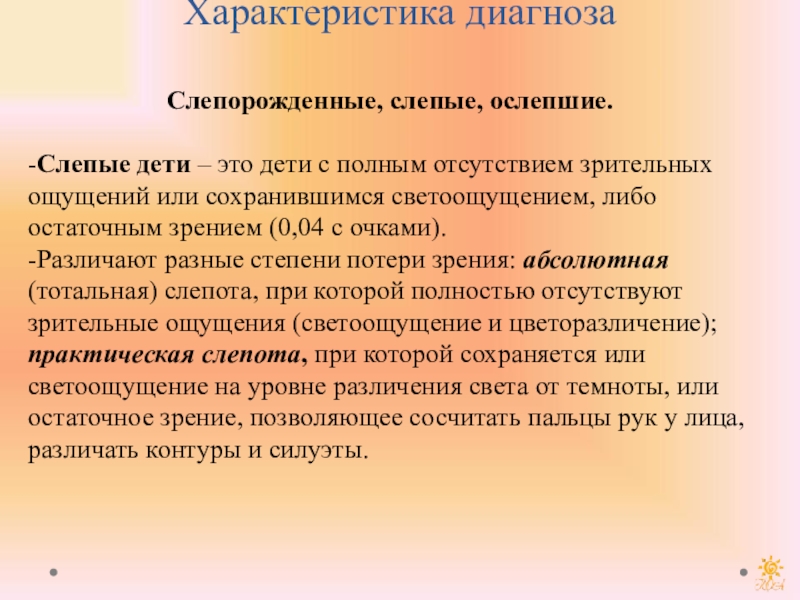 Характеристика диагноза

Слепорожденные, слепые, ослепшие.

-Слепые дети – это дети с полным отсутствием зрительных ощущений или сохранившимся светоощущением, либо остаточным зрением (0,04 с очками).
-Различают разные степени потери зрения: абсолютная (тотальная) слепота, при которой полностью отсутствуют зрительные ощущения (светоощущение и цветоразличение); практическая слепота, при которой сохраняется или светоощущение на уровне различения света от темноты, или остаточное зрение, позволяющее сосчитать пальцы рук у лица, различать контуры и силуэты.